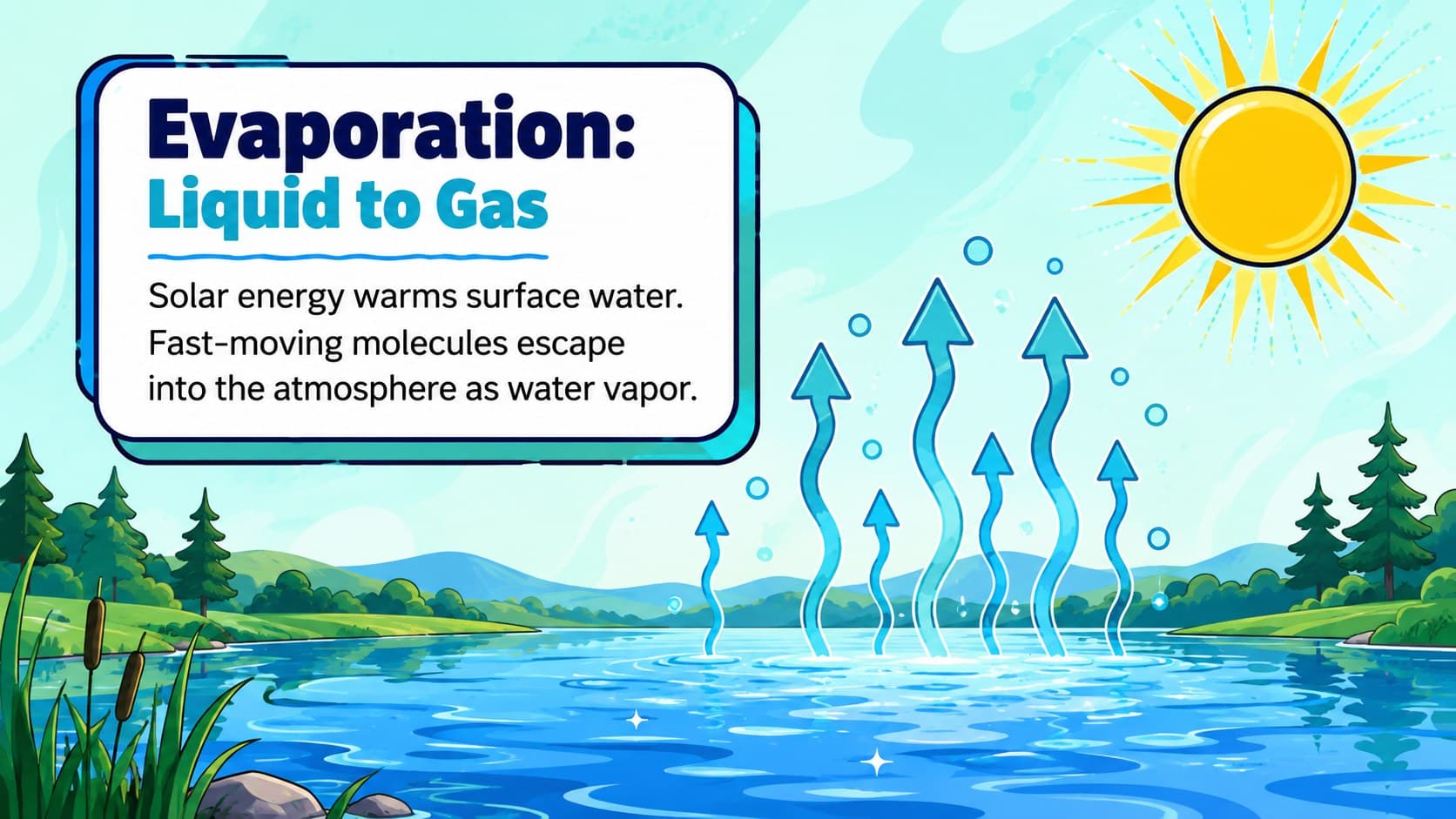 Evaporation:
Liquid to Gas

Solar energy warms surface water. Fast-moving molecules escape into the atmosphere as water vapor.